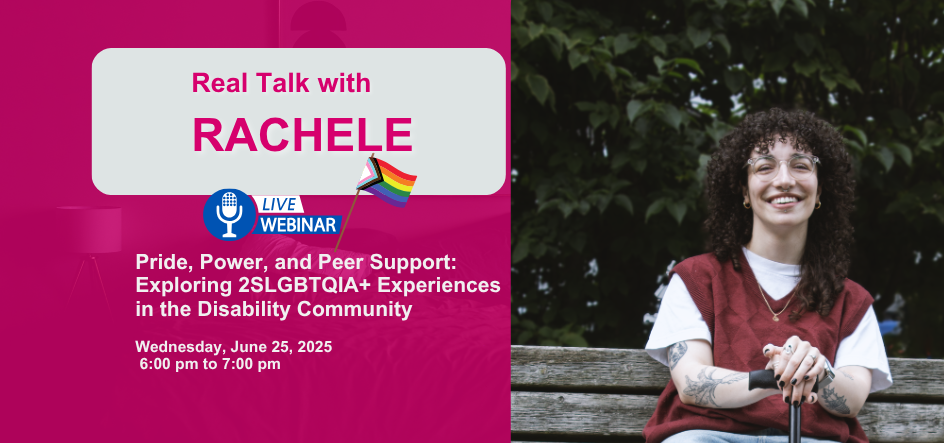 Real Talk with
RACHELE

LIVE
WEBINAR

Pride, Power, and Peer Support: Exploring 2SLGBTQIA+ Experiences in the Disability Community

Wednesday, June 25, 2025
6:00 pm to 7:00 pm